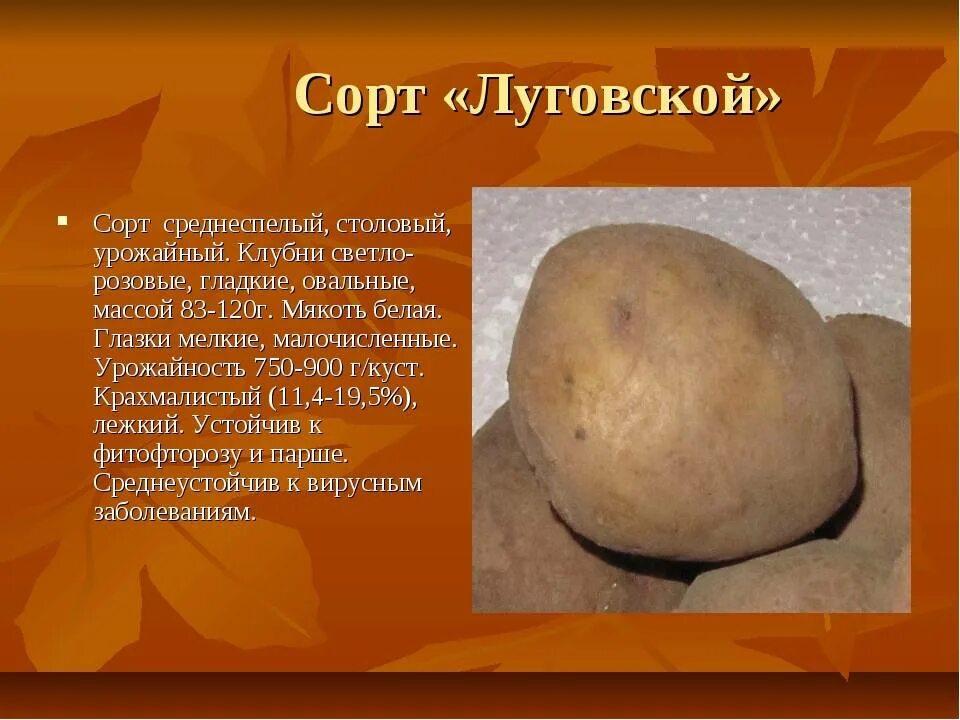 Сорт «Луговской»

Сорт среднеспелый, столовый, урожайный. Клубни светло-розовые, гладкие, овальные, массой 83-120г. Мякоть белая. Глазки мелкие, малочисленные. Урожайность 750-900 г/куст. Крахмалистый (11,4-19,5%), лежкий. Устойчив к фитофторозу и парше. Среднеустойчив к вирусным заболеваниям.